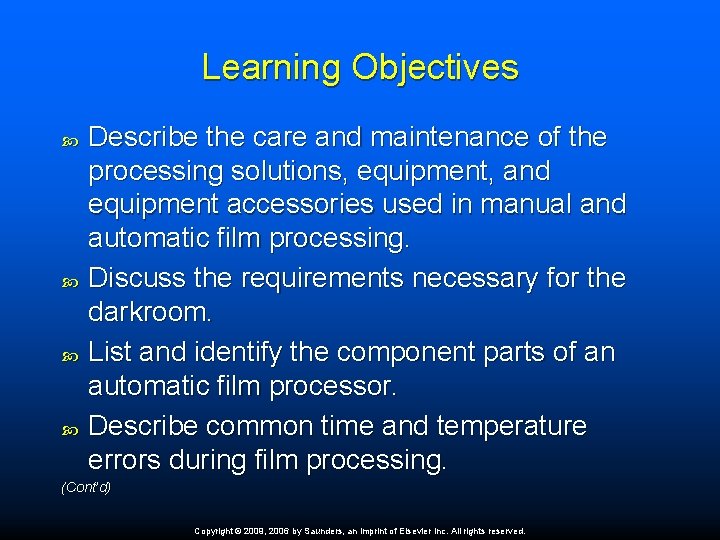 Learning Objectives

Describe the care and maintenance of the processing solutions, equipment, and equipment accessories used in manual and automatic film processing.

Discuss the requirements necessary for the darkroom.

List and identify the component parts of an automatic film processor.

Describe common time and temperature errors during film processing.

(Cont'd)

Copyright © 2009, 2006 by Saunders, an imprint of Elsevier Inc. All rights reserved.